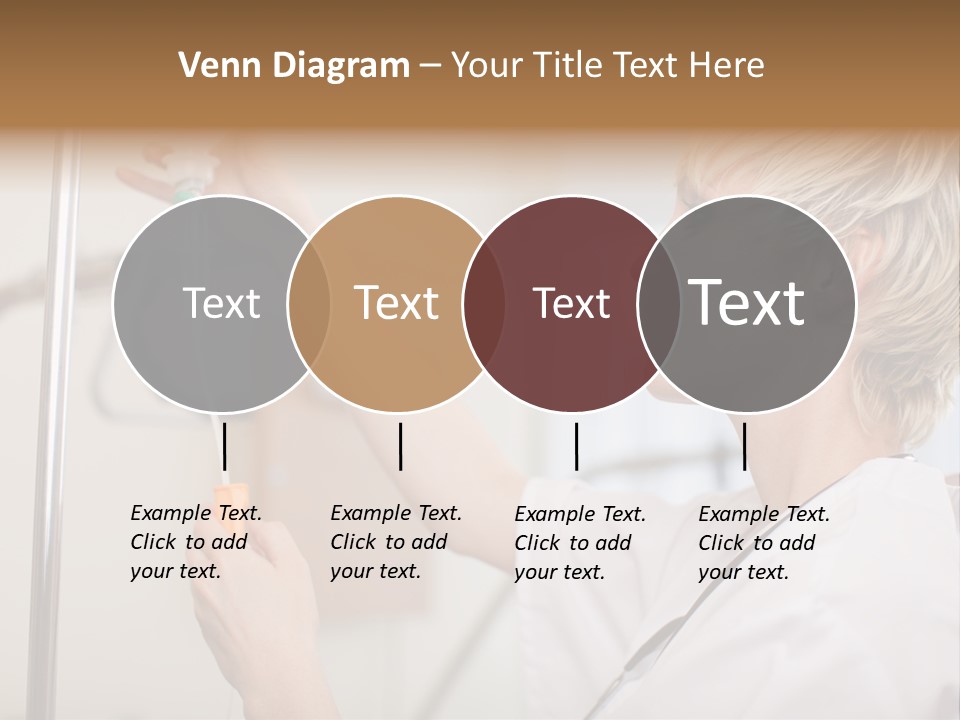 Venn Diagram – Your Title Text Here

Text

Text

Text

Text

Example Text. Click to add your text.

Example Text. Click to add your text.

Example Text. Click to add your text.

Example Text. Click to add your text.